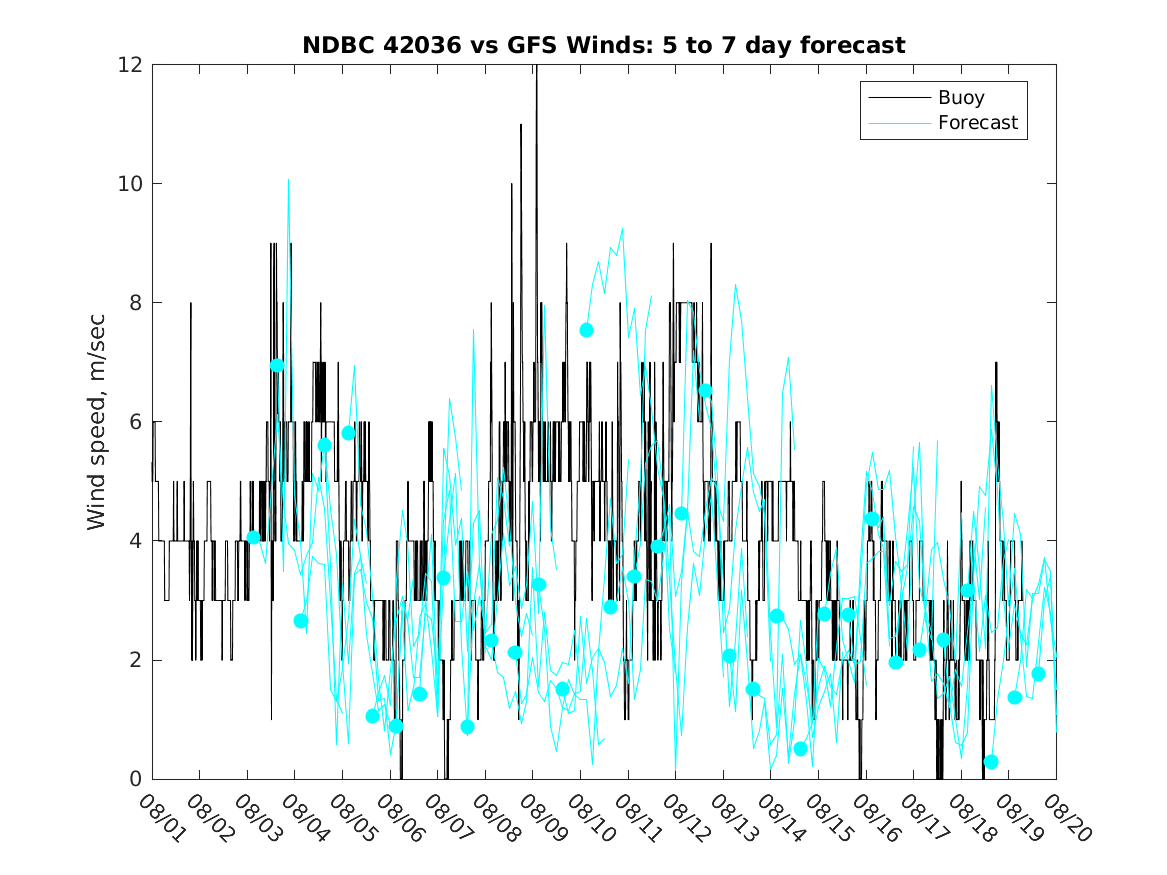 NDBC 42036 vs GFS Winds: 5 to 7 day forecast

Buoy
Forecast

Wind speed, m/sec

12
10
8
6
4
2
0

08/01
08/02
08/03
08/04
08/05
08/06
08/07
08/08
08/09
08/10
08/11
08/12
08/13
08/14
08/15
08/16
08/17
08/18
08/19
08/20